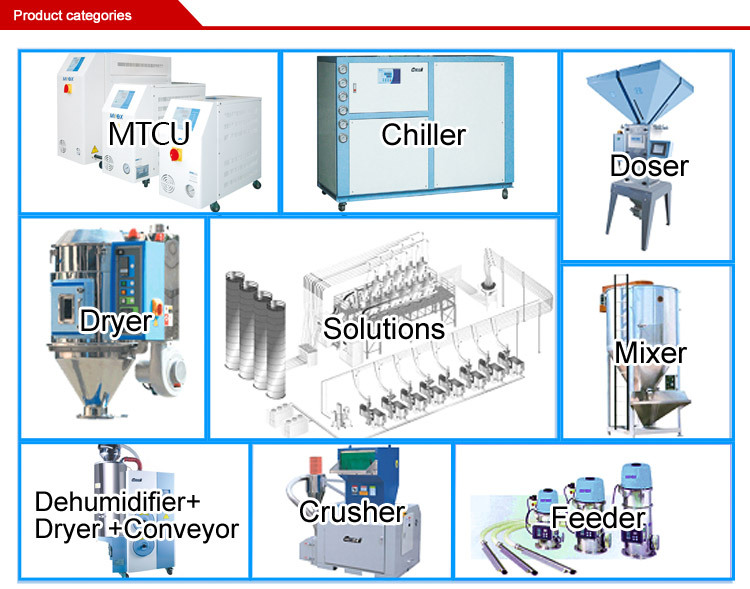 Product categories

MTCU

Chiller

Doser

Dryer

Solutions

Mixer

Dehumidifier+
Dryer +Conveyor

Crusher

Feeder